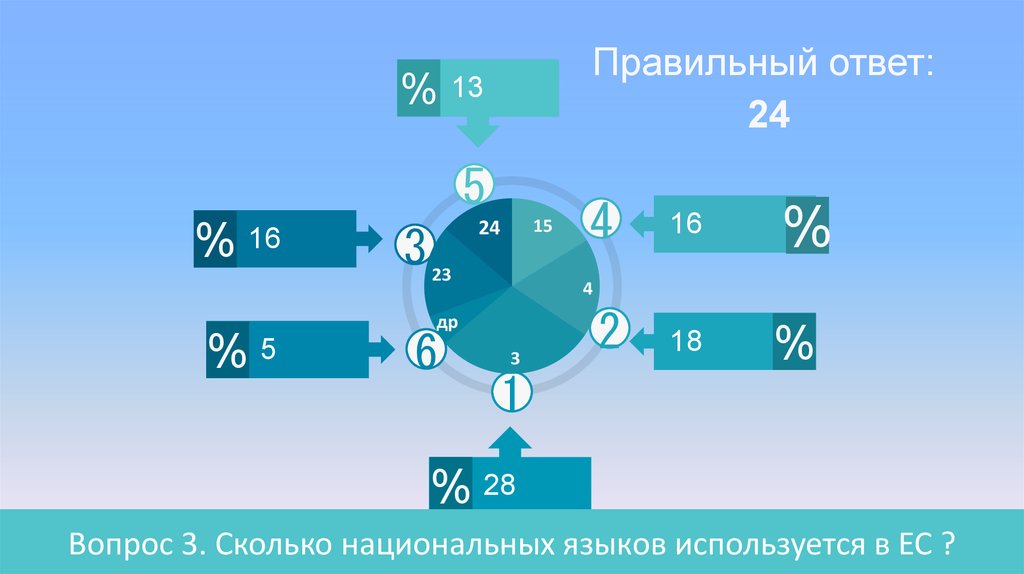 Правильный ответ:
24

% 13

5

% 16

3

4

16 %

24

15

23

4

др

3

% 5

6

2

18 %

1

% 28

Вопрос 3. Сколько национальных языков используется в ЕС ?